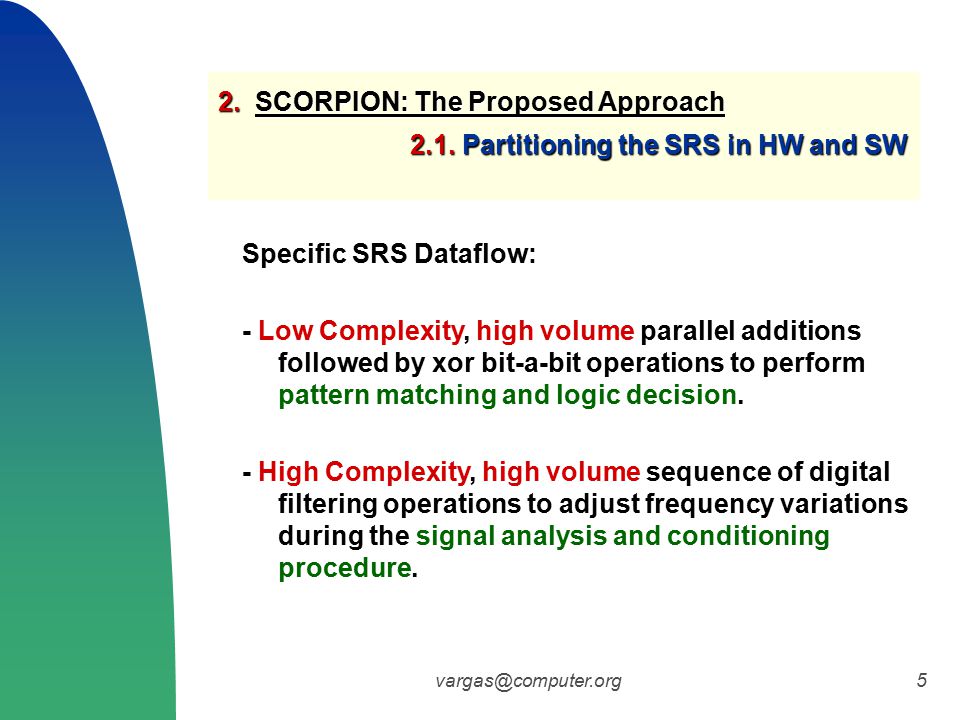 2. SCORPION: The Proposed Approach

2.1. Partitioning the SRS in HW and SW

Specific SRS Dataflow:

- Low Complexity, high volume parallel additions followed by xor bit-a-bit operations to perform pattern matching and logic decision.

- High Complexity, high volume sequence of digital filtering operations to adjust frequency variations during the signal analysis and conditioning procedure.

vargas@computer.org

5